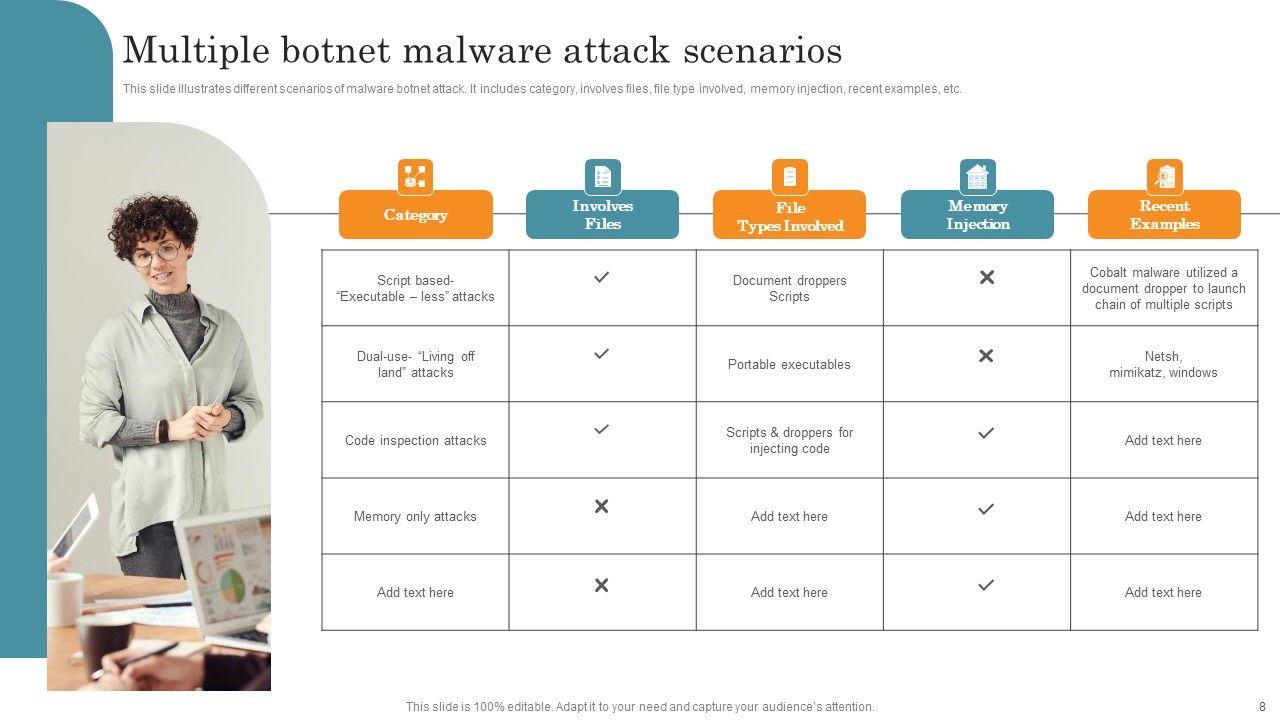 Multiple botnet malware attack scenarios

This slide illustrates different scenarios of malware botnet attack. It includes category, involves files, file type involved, memory injection, recent examples, etc.

| Category | Involves Files | File Types Involved | Memory Injection | Recent Examples |
|---|---|---|---|---|
| Script based- "Executable – less" attacks | ✓ | Document droppers Scripts | ✗ | Cobalt malware utilized a document dropper to launch chain of multiple scripts |
| Dual-use- "Living off land" attacks | ✓ | Portable executables | ✗ | Netsh, mimikatz, windows |
| Code inspection attacks | ✓ | Scripts & droppers for injecting code | ✓ | Add text here |
| Memory only attacks | ✗ | Add text here | ✓ | Add text here |
| Add text here | ✗ | Add text here | ✓ | Add text here |

This slide is 100% editable. Adapt it to your need and capture your audience's attention.

8